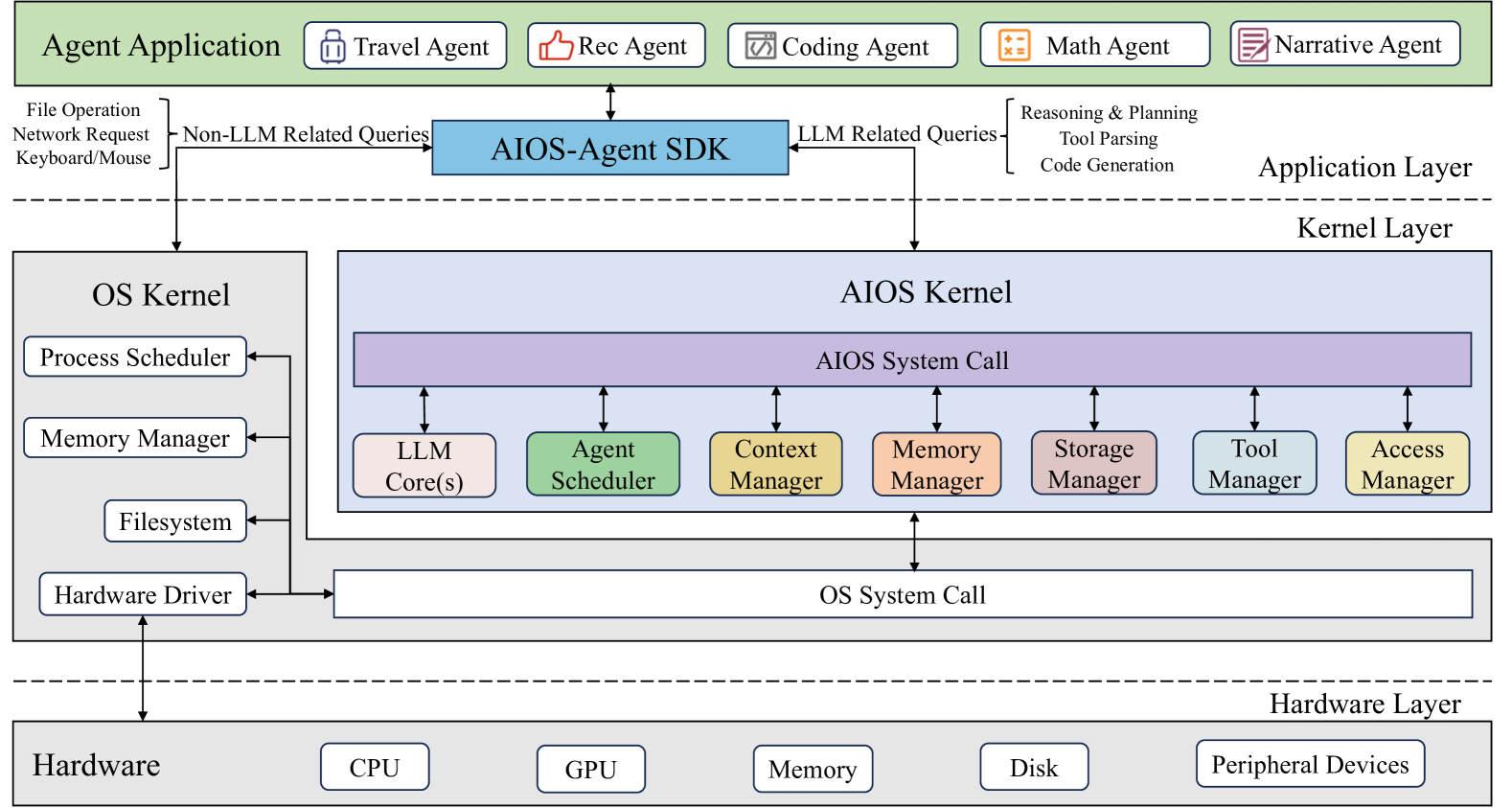 Agent Application
Travel Agent
Rec Agent
Coding Agent
Math Agent
Narrative Agent

File Operation
Network Request
Keyboard/Mouse
Non-LLM Related Queries
AIOS-Agent SDK
LLM Related Queries
Reasoning & Planning
Tool Parsing
Code Generation
Application Layer

Kernel Layer

OS Kernel
Process Scheduler
Memory Manager
Filesystem
Hardware Driver

AIOS Kernel
AIOS System Call
LLM Core(s)
Agent Scheduler
Context Manager
Memory Manager
Storage Manager
Tool Manager
Access Manager

OS System Call

Hardware Layer

Hardware
CPU
GPU
Memory
Disk
Peripheral Devices